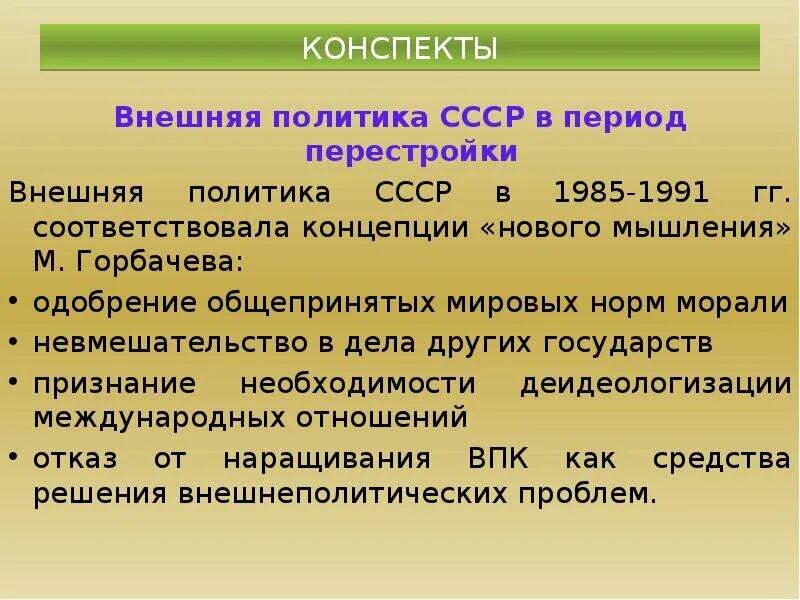 КОНСПЕКТЫ

Внешняя политика СССР в период перестройки

Внешняя политика СССР в 1985-1991 гг. соответствовала концепции «нового мышления» М. Горбачева:

• одобрение общепринятых мировых норм морали
• невмешательство в дела других государств
• признание необходимости деидеологизации международных отношений
• отказ от наращивания ВПК как средства решения внешнеполитических проблем.